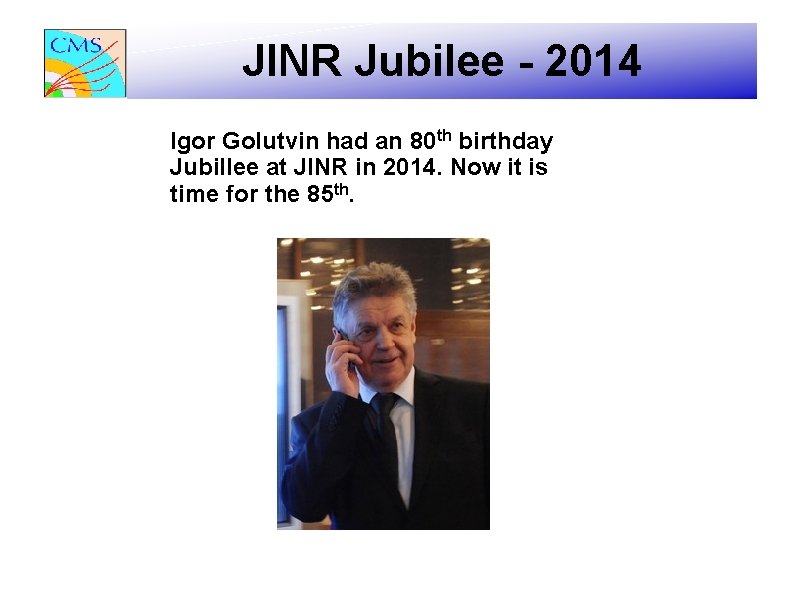 CMS

JINR Jubilee - 2014

Igor Golutvin had an 80$^{th}$ birthday Jubillee at JINR in 2014. Now it is time for the 85$^{th}$.